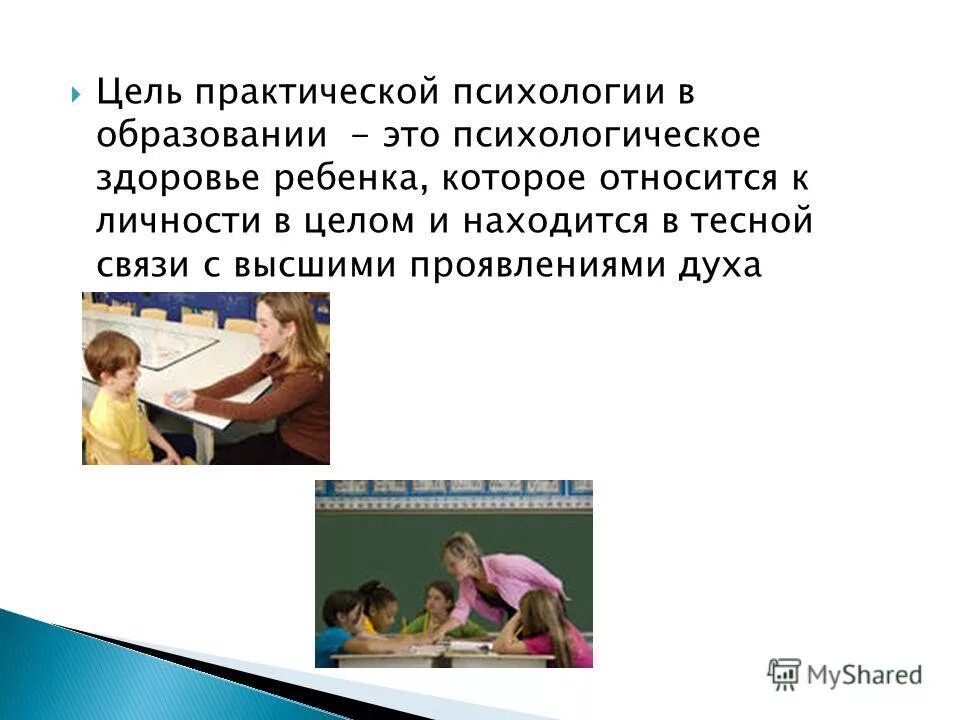 Цель практической психологии в образовании - это психологическое здоровье ребенка, которое относится к личности в целом и находится в тесной связи с высшими проявлениями духа

MyShared